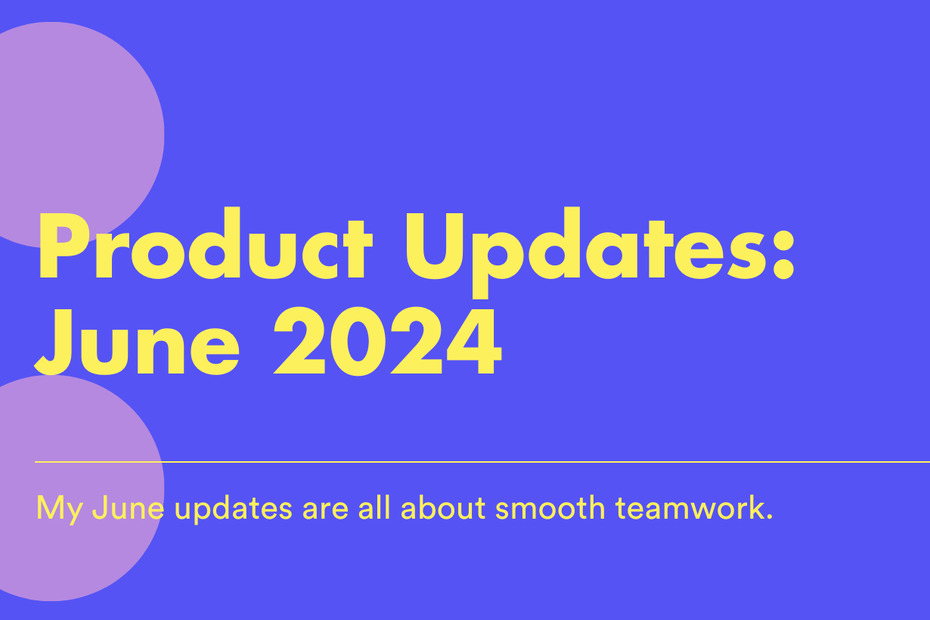 Product Updates: June 2024

My June updates are all about smooth teamwork.